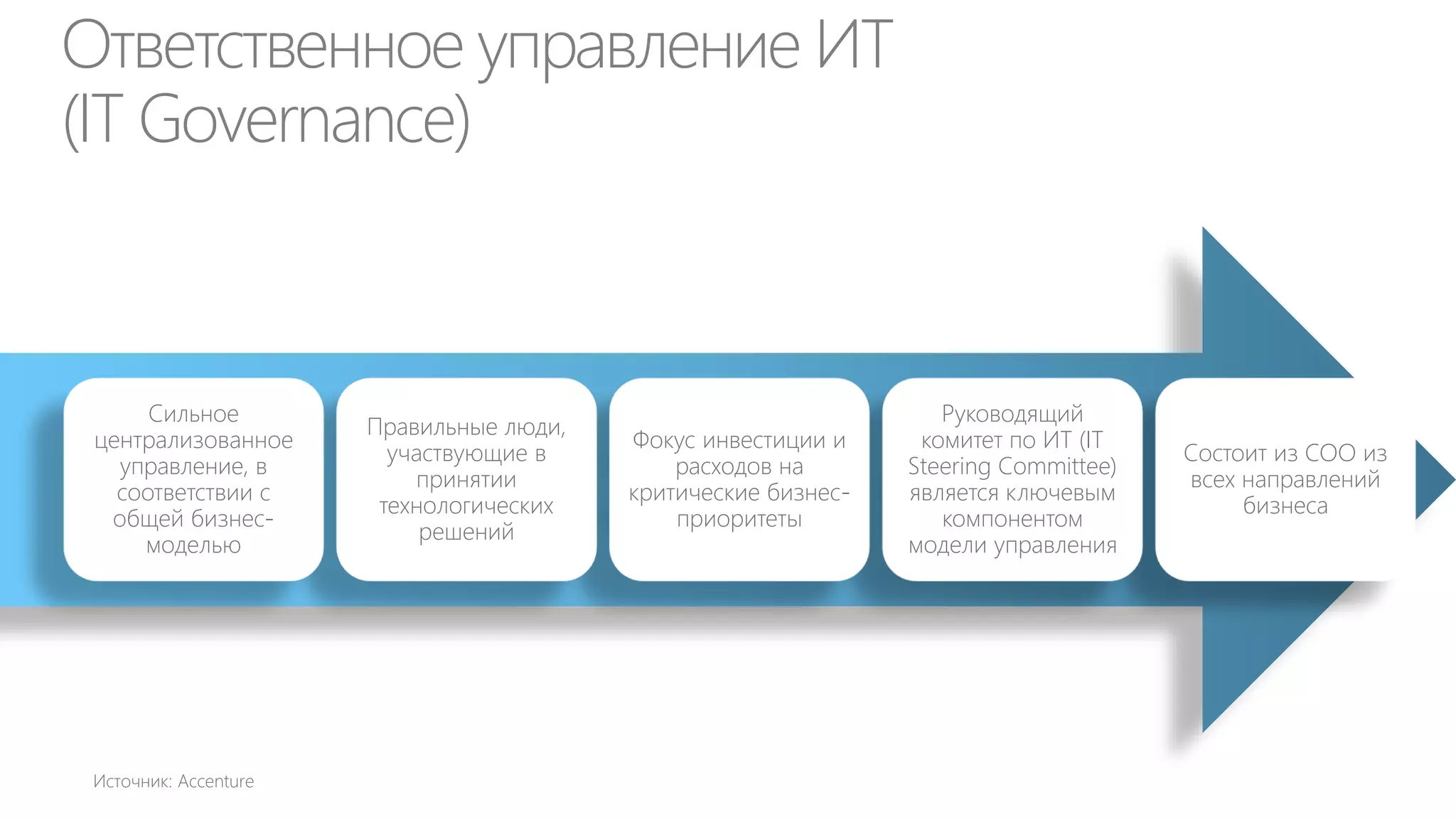 Ответственное управление ИТ (IT Governance)

Сильное централизованное управление, в соответствии с общей бизнес-моделью

Правильные люди, участвующие в принятии технологических решений

Фокус инвестиции и расходов на критические бизнес-приоритеты

Руководящий комитет по ИТ (IT Steering Committee) является ключевым компонентом модели управления

Состоит из COO из всех направлений бизнеса

Источник: Accenture